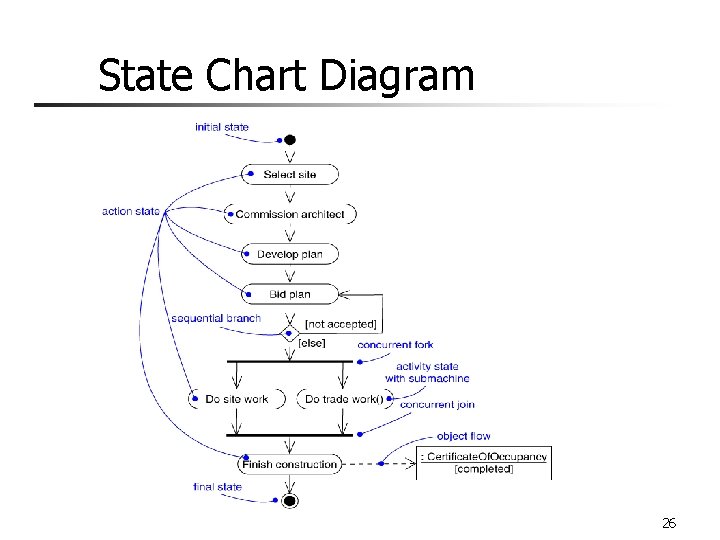 State Chart Diagram

initial state

Select site

action state

Commission architect

Develop plan

Bid plan

sequential branch

[not accepted]

[else]

concurrent fork

activity state with submachine

Do site work

Do trade work()

concurrent join

object flow

Finish construction

: CertificateOfOccupancy [completed]

final state

26